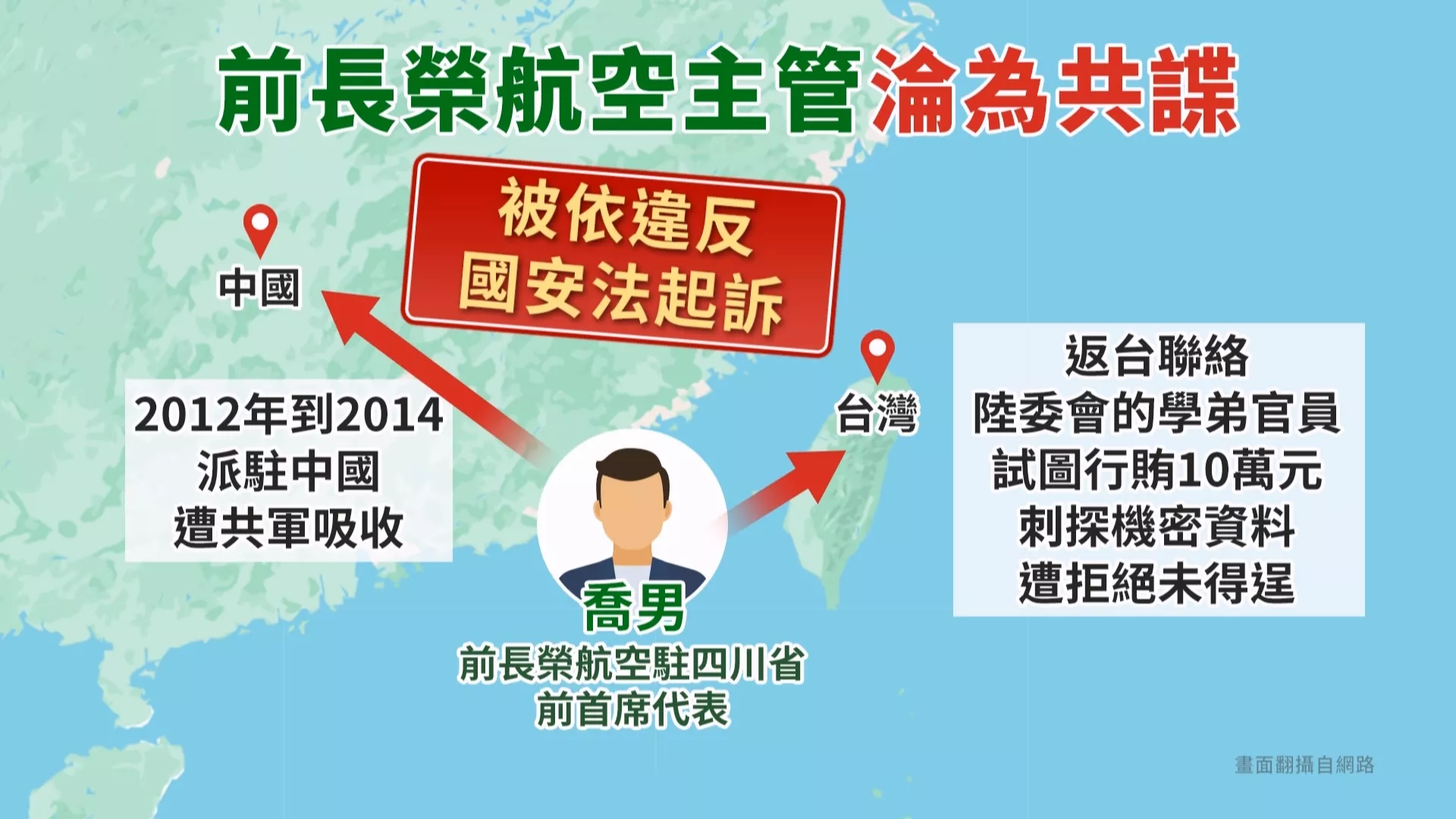 前長榮航空主管淪為共諜

被依違反
國安法起訴

中國

2012年到2014
派駐中國
遭共軍吸收

台灣

返台聯絡
陸委會的學弟官員
試圖行賄10萬元
刺探機密資料
遭拒絕未得逞

喬男
前長榮航空駐四川省
前首席代表

畫面翻攝自網路